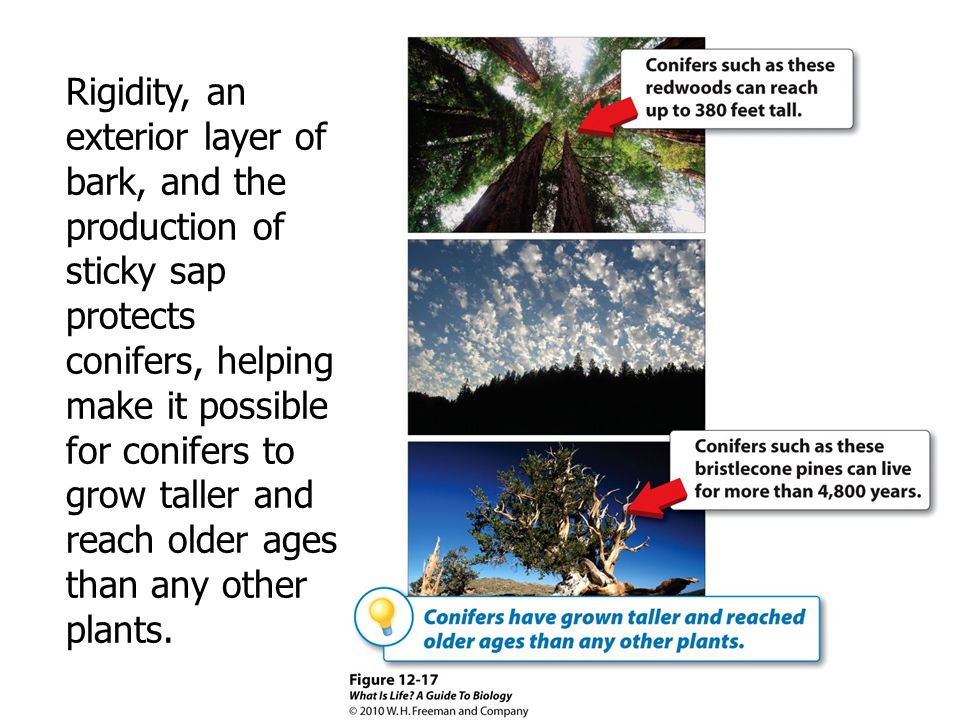 Rigidity, an exterior layer of bark, and the production of sticky sap protects conifers, helping make it possible for conifers to grow taller and reach older ages than any other plants.

Conifers such as these redwoods can reach up to 380 feet tall.

Conifers such as these bristlecone pines can live for more than 4,800 years.

Conifers have grown taller and reached older ages than any other plants.

Figure 12-17
What Is Life? A Guide To Biology
© 2010 W. H. Freeman and Company